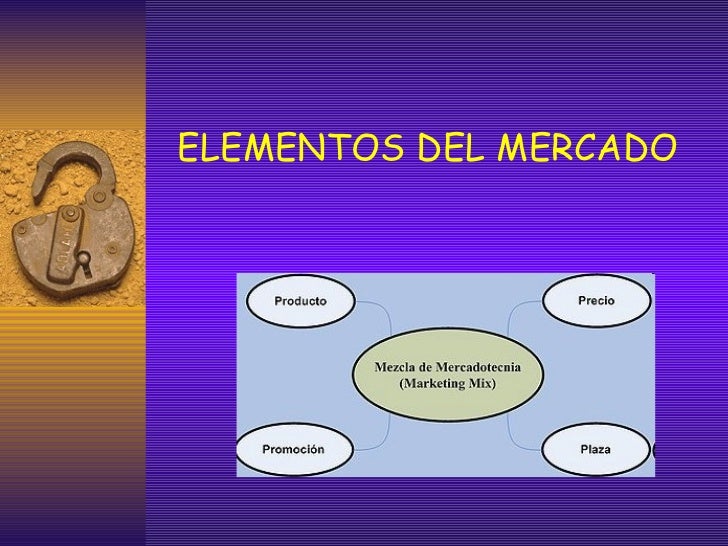 ELEMENTOS DEL MERCADO

Producto

Precio

Mezcla de Mercadotecnia
(Marketing Mix)

Promoción

Plaza